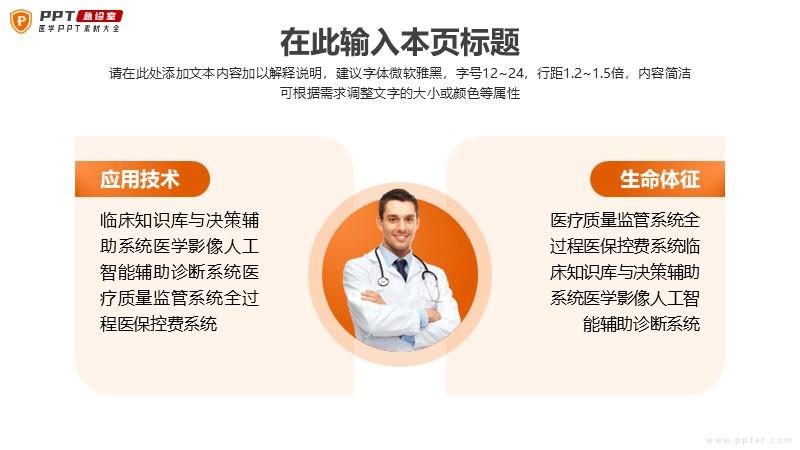 PPT 急诊室
医学PPT素材大全

在此输入本页标题

请在此处添加文本内容加以解释说明，建议字体微软雅黑，字号12~24，行距1.2~1.5倍，内容简洁可根据需求调整文字的大小或颜色等属性

应用技术

临床知识库与决策辅助系统医学影像人工智能辅助诊断系统医疗质量监管系统全过程医保控费系统

生命体征

医疗质量监管系统全过程医保控费系统临床知识库与决策辅助系统医学影像人工智能辅助诊断系统

www.ppter.com